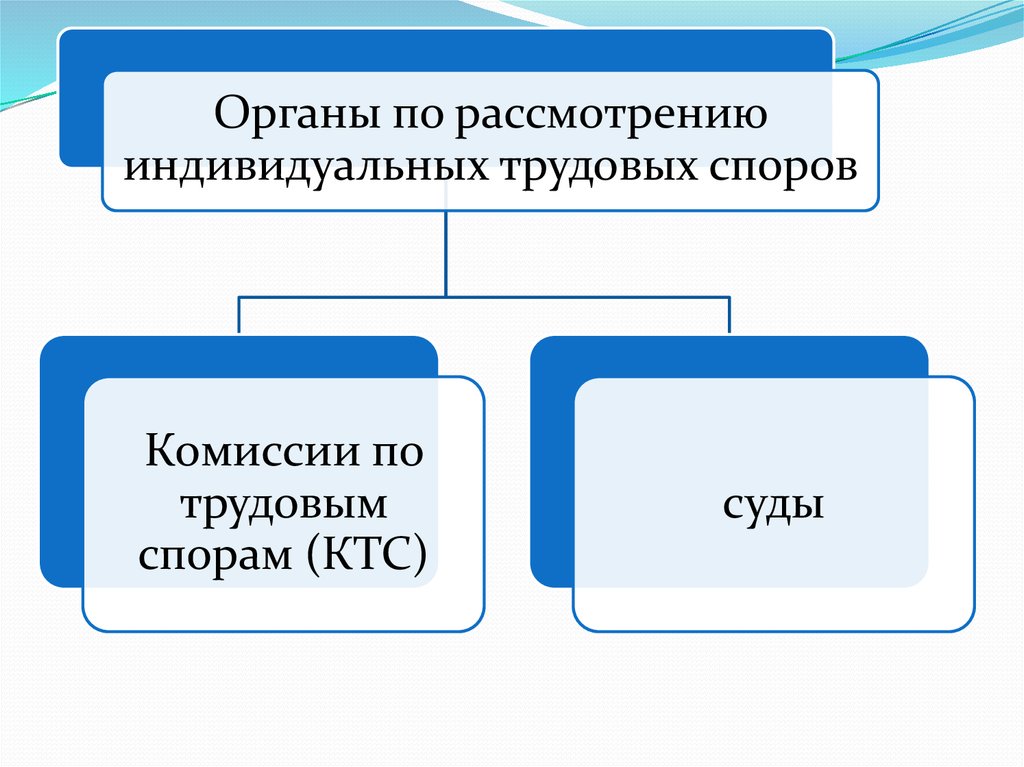 Органы по рассмотрению индивидуальных трудовых споров

Комиссии по трудовым спорам (КТС)

суды